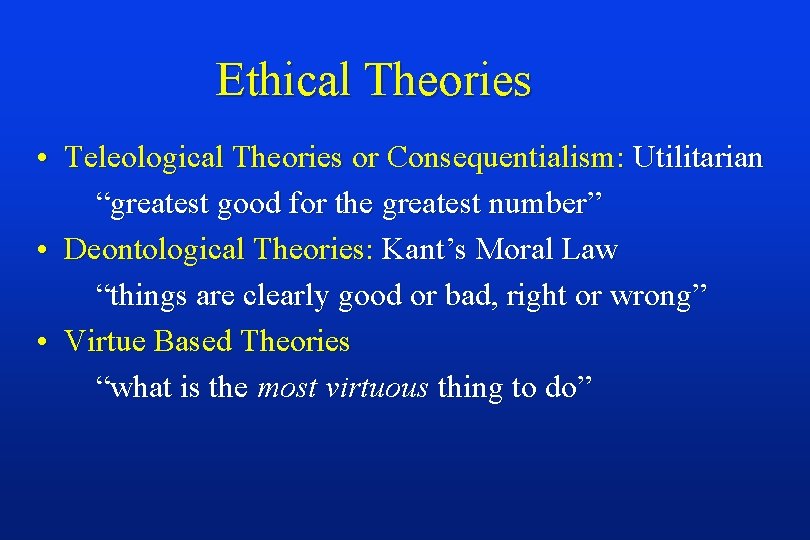 Ethical Theories

• Teleological Theories or Consequentialism: Utilitarian
"greatest good for the greatest number"
• Deontological Theories: Kant's Moral Law
"things are clearly good or bad, right or wrong"
• Virtue Based Theories
"what is the most virtuous thing to do"